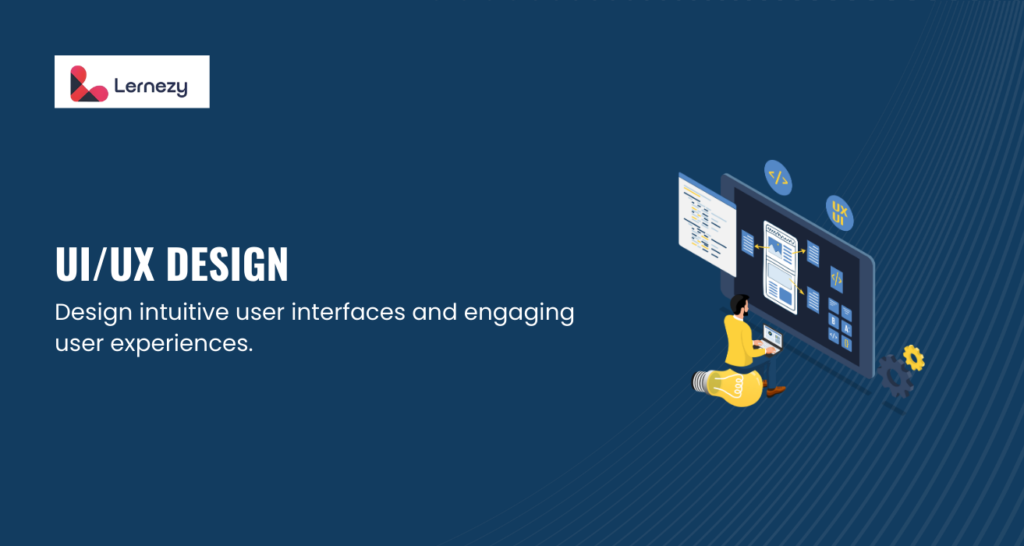 Lernezy

UI/UX DESIGN

Design intuitive user interfaces and engaging user experiences.

</>

UX
UI